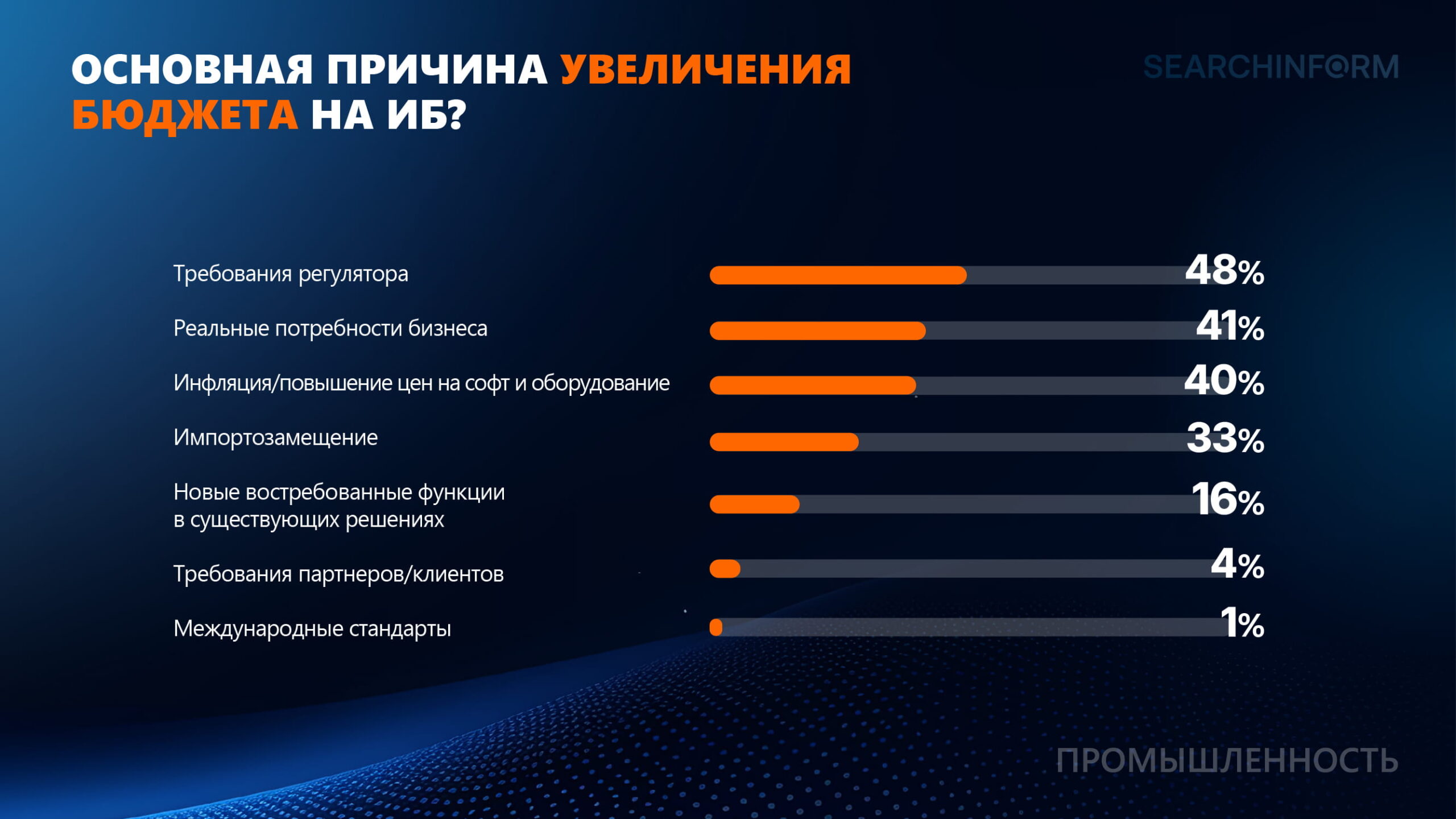 ОСНОВНАЯ ПРИЧИНА УВЕЛИЧЕНИЯ БЮДЖЕТА НА ИБ?

SEARCHINFORM

Требования регулятора 48%

Реальные потребности бизнеса 41%

Инфляция/повышение цен на софт и оборудование 40%

Импортозамещение 33%

Новые востребованные функции в существующих решениях 16%

Требования партнеров/клиентов 4%

Международные стандарты 1%

ПРОМЫШЛЕННОСТЬ